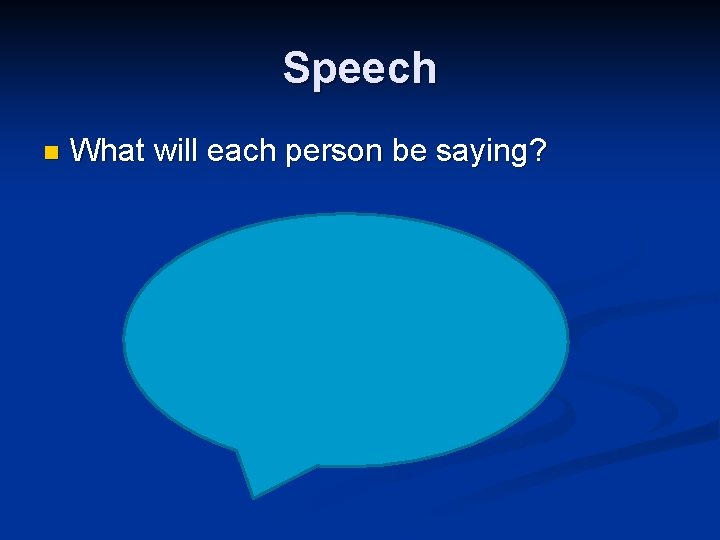 Speech

What will each person be saying?